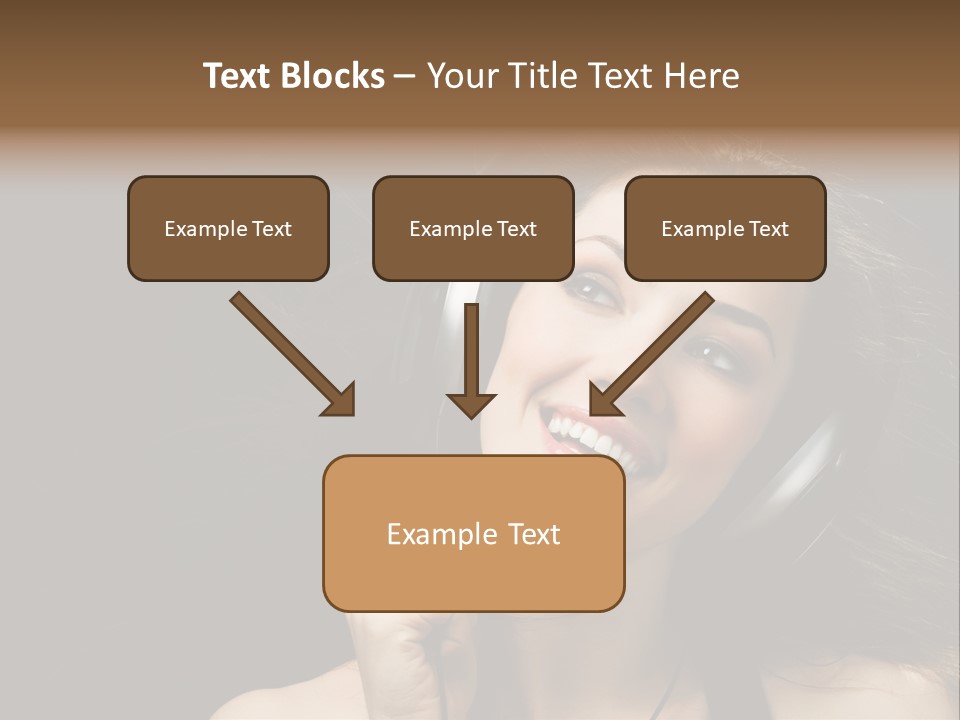 Text Blocks – Your Title Text Here

Example Text

Example Text

Example Text

Example Text